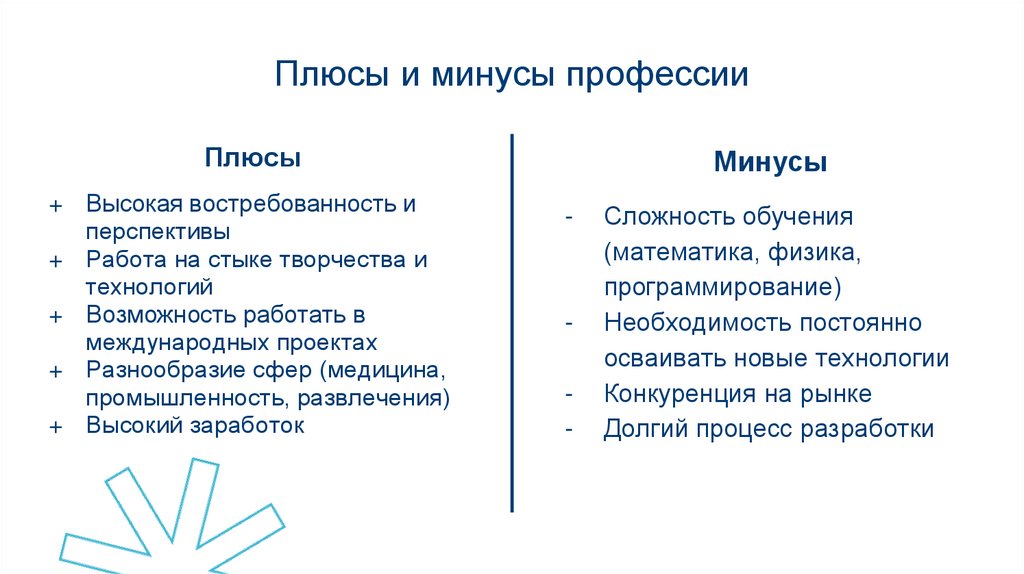 Плюсы и минусы профессии

Плюсы

+ Высокая востребованность и перспективы
+ Работа на стыке творчества и технологий
+ Возможность работать в международных проектах
+ Разнообразие сфер (медицина, промышленность, развлечения)
+ Высокий заработок

Минусы

- Сложность обучения (математика, физика, программирование)
- Необходимость постоянно осваивать новые технологии
- Конкуренция на рынке
- Долгий процесс разработки